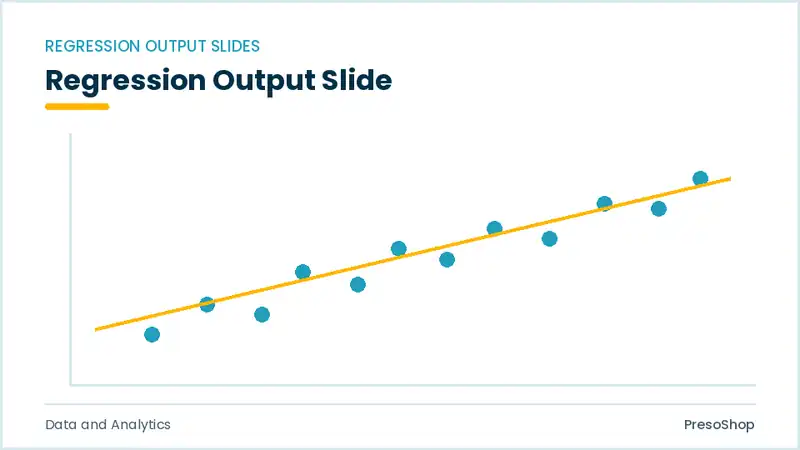 REGRESSION OUTPUT SLIDES

Regression Output Slide

Data and Analytics

PresoShop